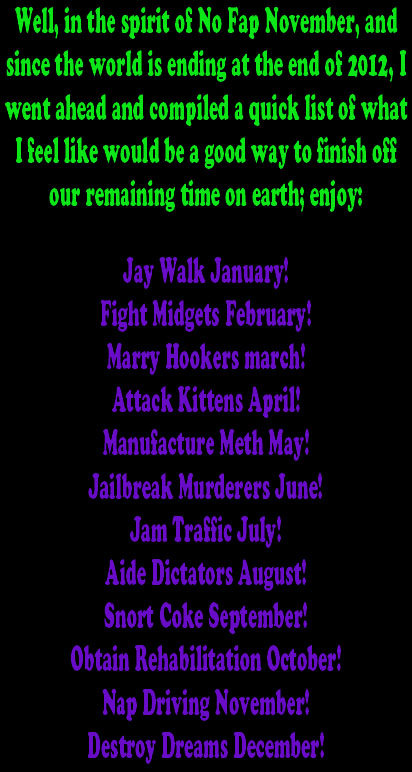 Well, in the spirit of No Fap November, and since the world is ending at the end of 2012, I went ahead and compiled a quick list of what I feel like would be a good way to finish off our remaining time on earth; enjoy:

Jay Walk January!
Fight Midgets February!
Marry Hookers march!
Attack Kittens April!
Manufacture Meth May!
Jailbreak Murderers June!
Jam Traffic July!
Aide Dictators August!
Snort Coke September!
Obtain Rehabilitation October!
Nap Driving November!
Destroy Dreams December!